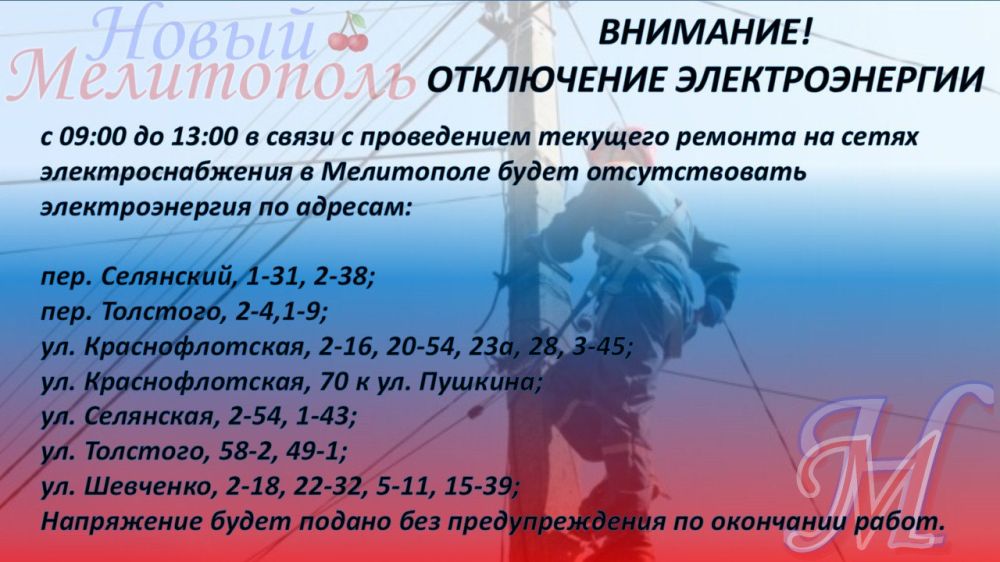 Новый Мелитополь

ВНИМАНИЕ!
ОТКЛЮЧЕНИЕ ЭЛЕКТРОЭНЕРГИИ

с 09:00 до 13:00 в связи с проведением текущего ремонта на сетях электроснабжения в Мелитополе будет отсутствовать электроэнергия по адресам:

пер. Селянский, 1-31, 2-38;
пер. Толстого, 2-4,1-9;
ул. Краснофлотская, 2-16, 20-54, 23а, 28, 3-45;
ул. Краснофлотская, 70 к ул. Пушкина;
ул. Селянская, 2-54, 1-43;
ул. Толстого, 58-2, 49-1;
ул. Шевченко, 2-18, 22-32, 5-11, 15-39;
Напряжение будет подано без предупреждения по окончании работ.

М